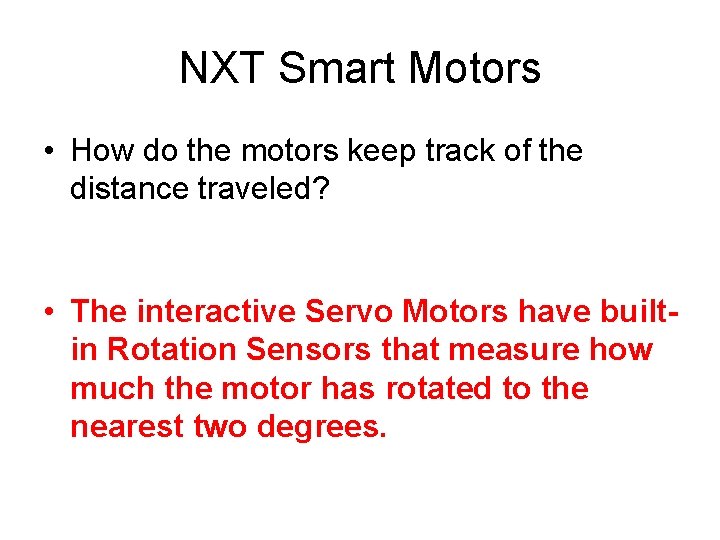 NXT Smart Motors

• How do the motors keep track of the distance traveled?

• The interactive Servo Motors have built-in Rotation Sensors that measure how much the motor has rotated to the nearest two degrees.